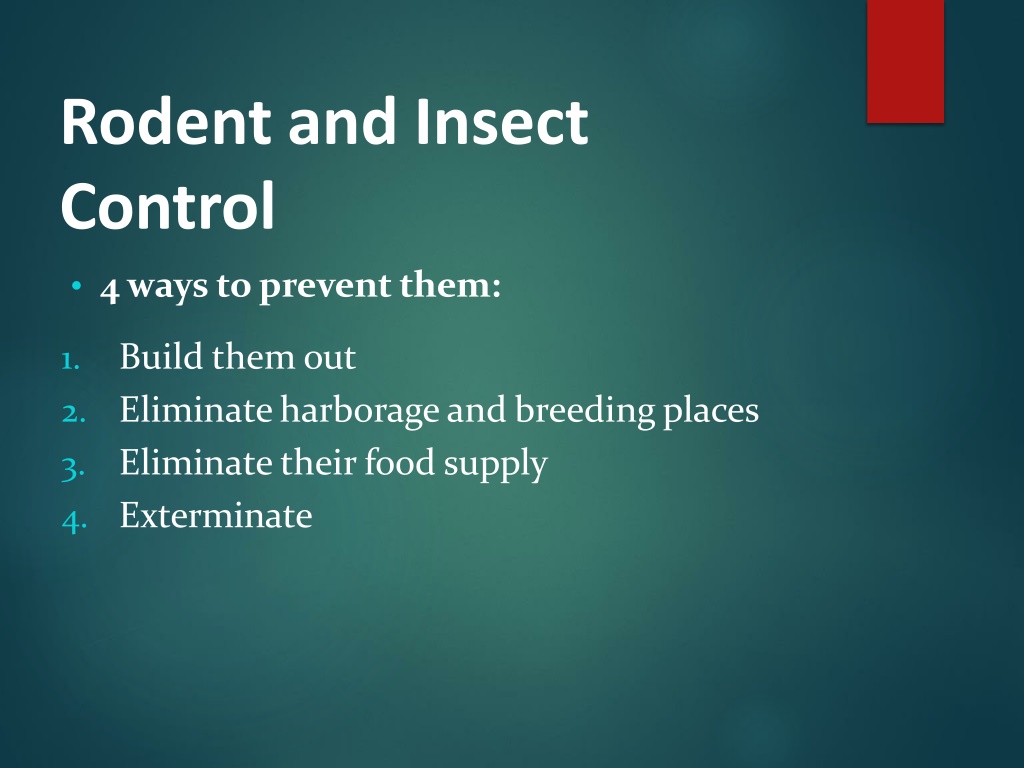 Rodent and Insect Control

• 4 ways to prevent them:

1. Build them out
2. Eliminate harborage and breeding places
3. Eliminate their food supply
4. Exterminate